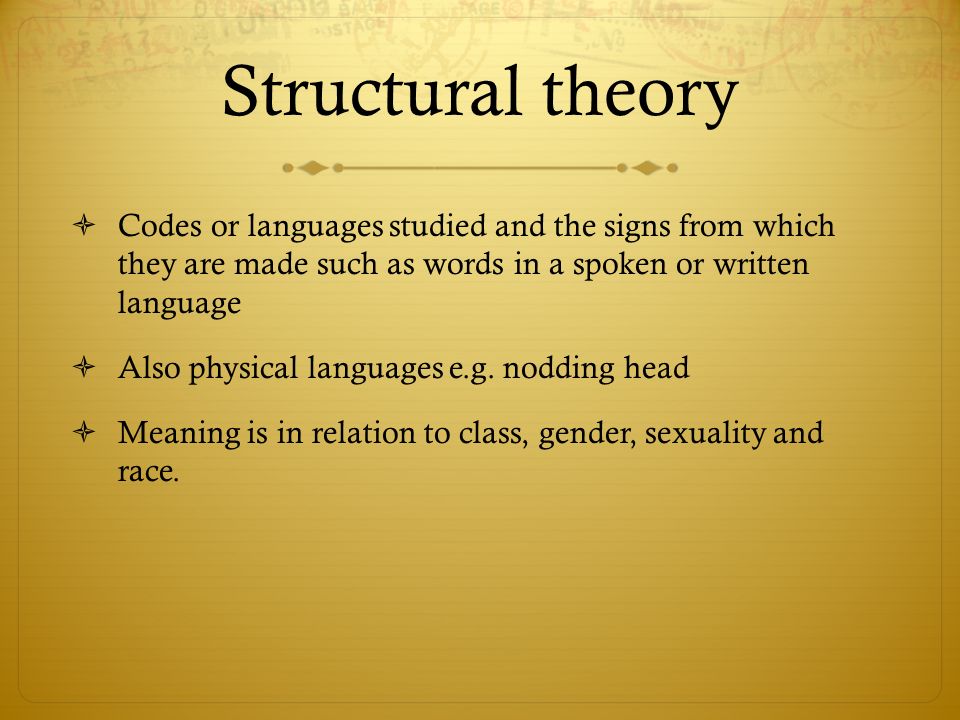 Structural theory

Codes or languages studied and the signs from which they are made such as words in a spoken or written language

Also physical languages e.g. nodding head

Meaning is in relation to class, gender, sexuality and race.